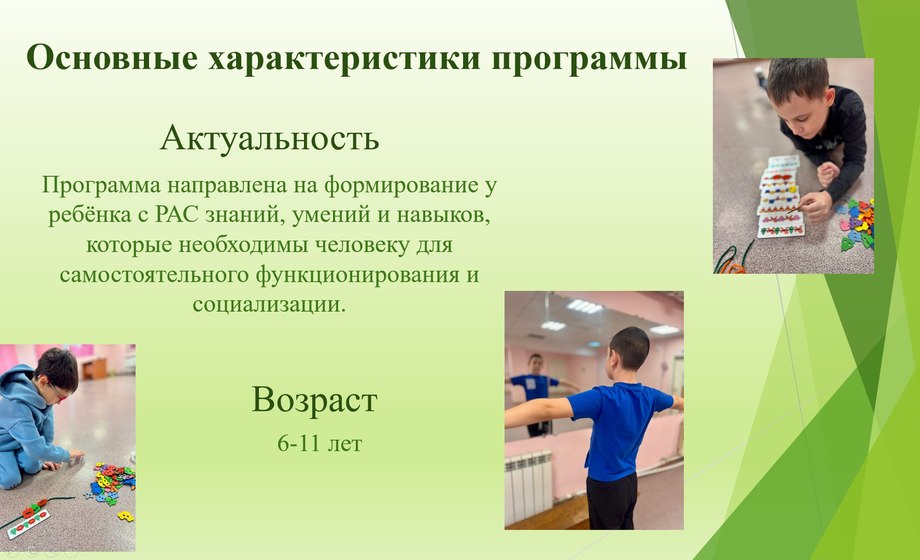 Основные характеристики программы

Актуальность

Программа направлена на формирование у ребёнка с РАС знаний, умений и навыков, которые необходимы человеку для самостоятельного функционирования и социализации.

Возраст

6-11 лет